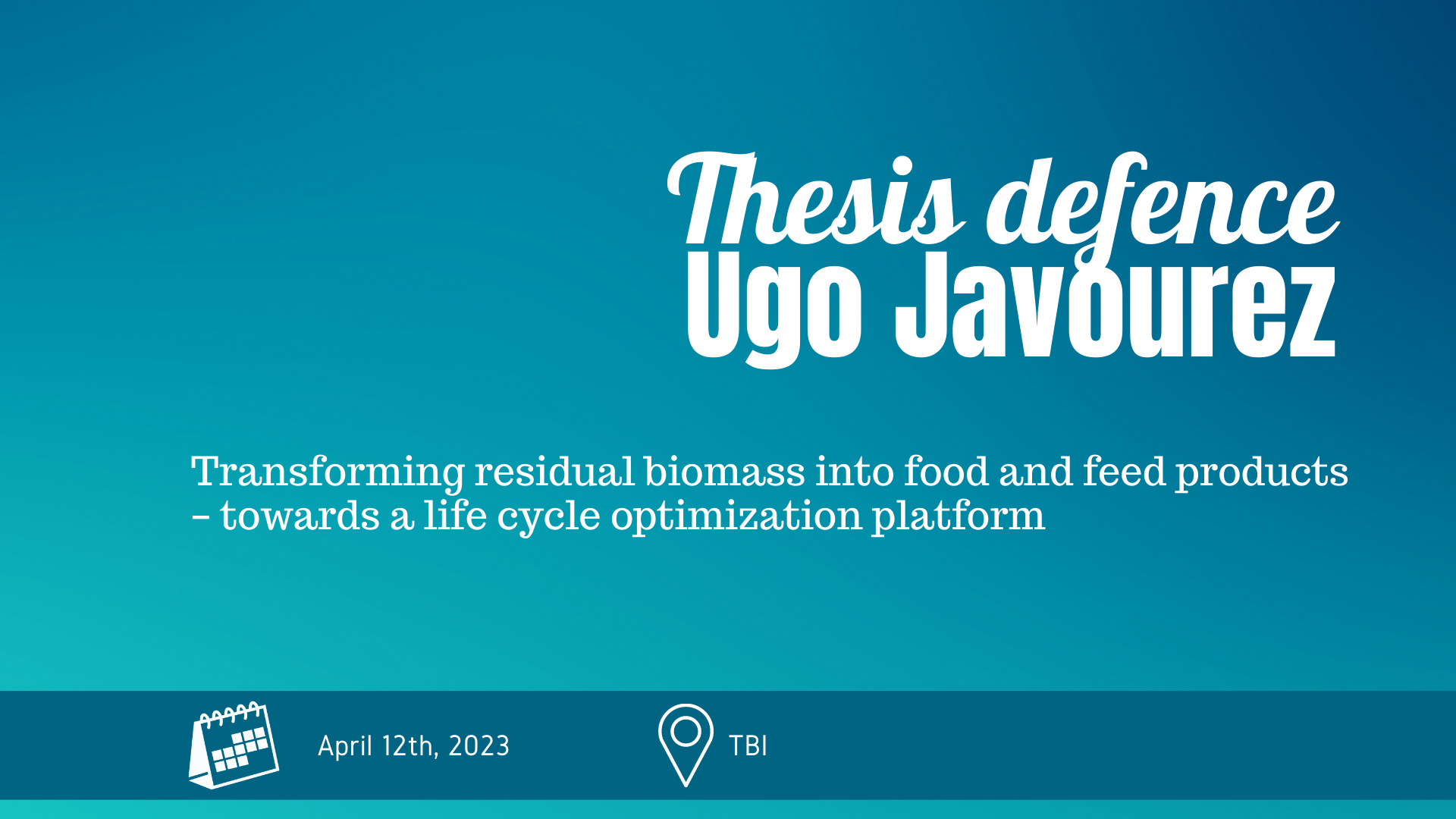 Thesis defence
Ugo Javourez

Transforming residual biomass into food and feed products - towards a life cycle optimization platform

April 12th, 2023

TBI